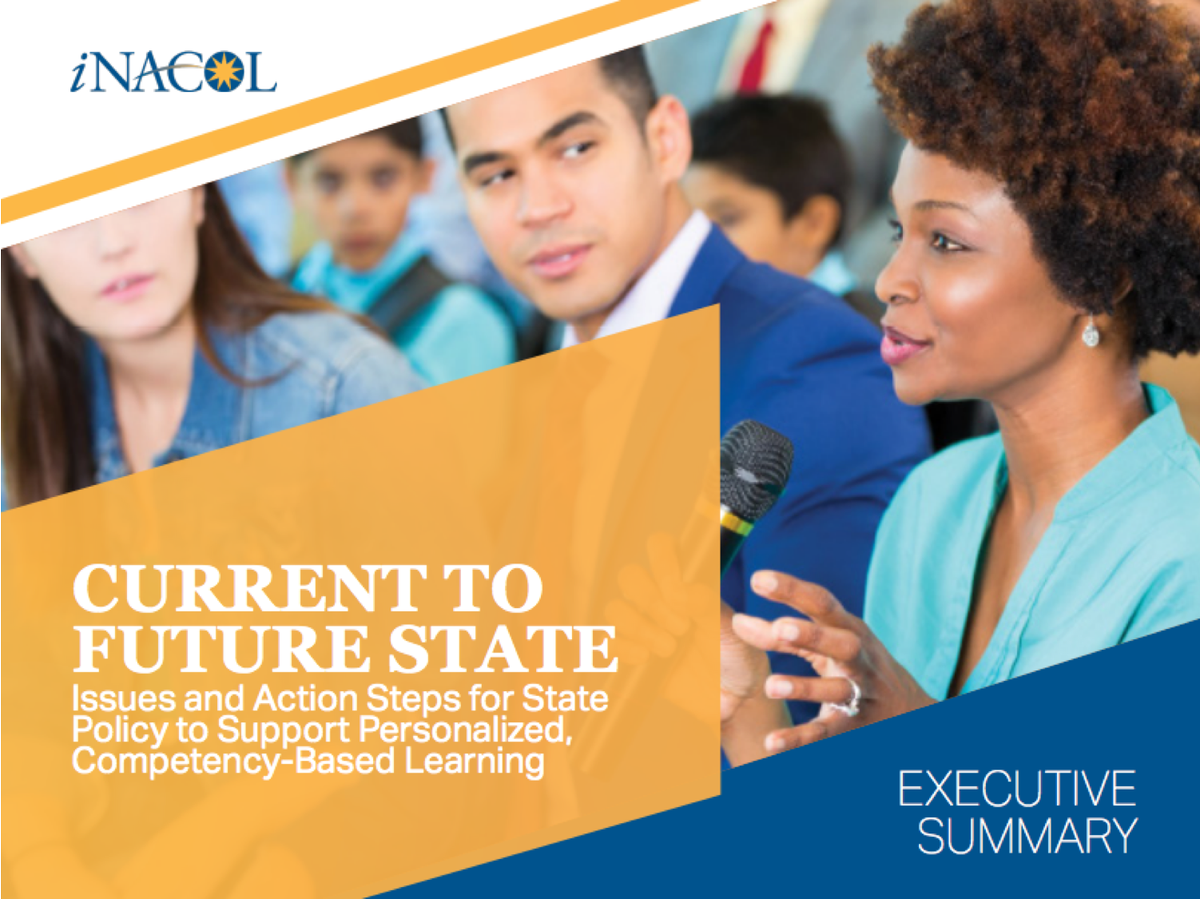 iNACOL

CURRENT TO FUTURE STATE

Issues and Action Steps for State Policy to Support Personalized, Competency-Based Learning

EXECUTIVE SUMMARY